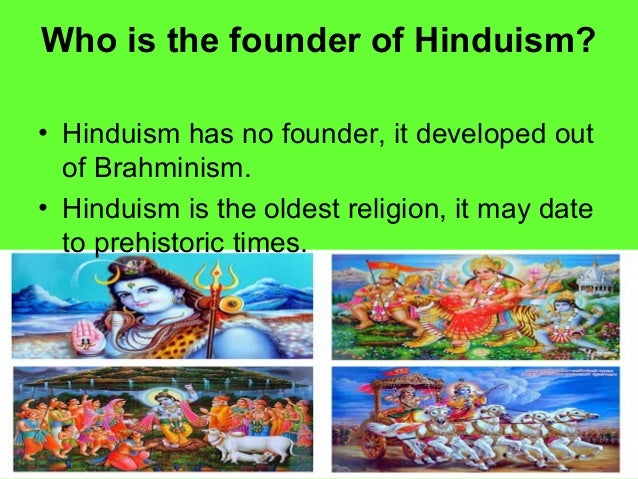 Who is the founder of Hinduism?

• Hinduism has no founder, it developed out of Brahminism.

• Hinduism is the oldest religion, it may date to prehistoric times.